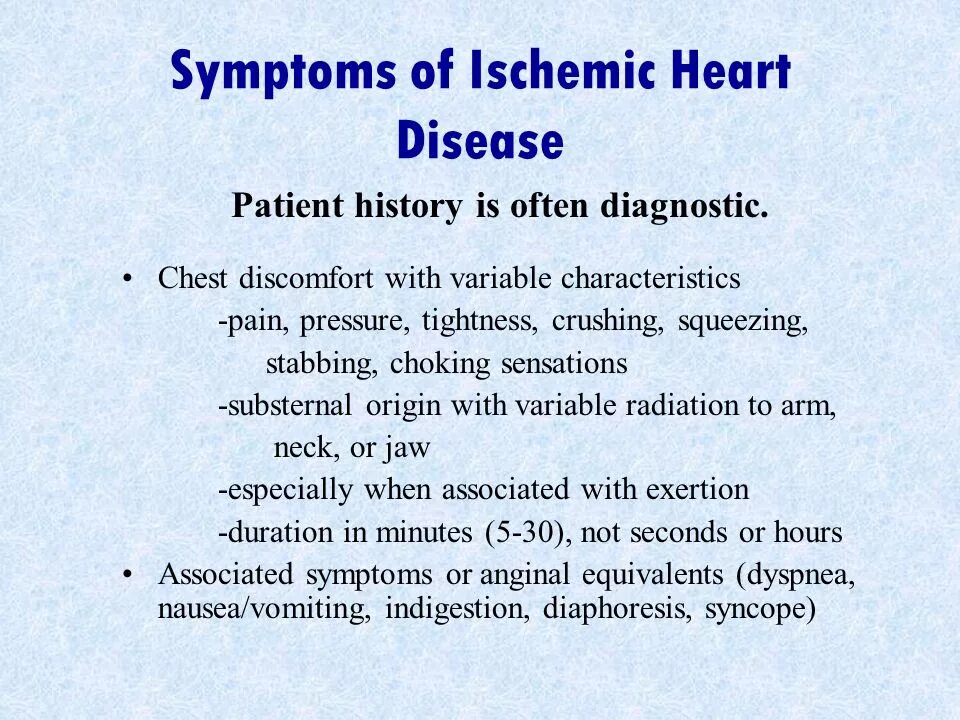 Symptoms of Ischemic Heart Disease

Patient history is often diagnostic.

• Chest discomfort with variable characteristics
-pain, pressure, tightness, crushing, squeezing, stabbing, choking sensations
-substernal origin with variable radiation to arm, neck, or jaw
-especially when associated with exertion
-duration in minutes (5-30), not seconds or hours
• Associated symptoms or anginal equivalents (dyspnea, nausea/vomiting, indigestion, diaphoresis, syncope)